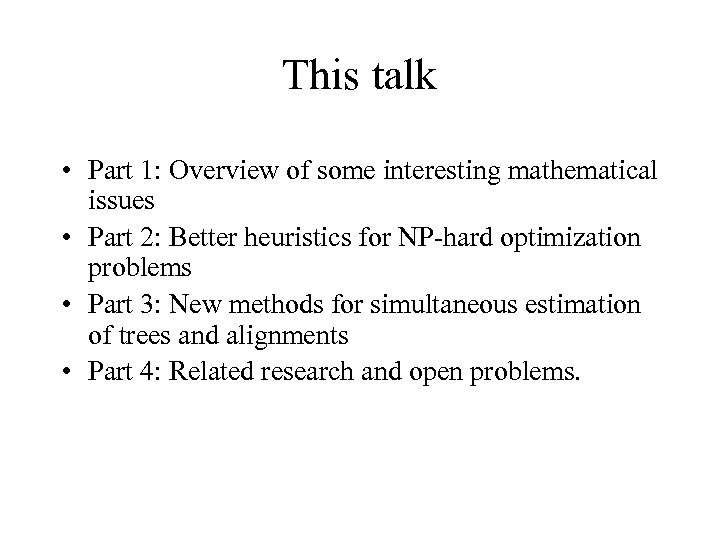 This talk

• Part 1: Overview of some interesting mathematical issues
• Part 2: Better heuristics for NP-hard optimization problems
• Part 3: New methods for simultaneous estimation of trees and alignments
• Part 4: Related research and open problems.